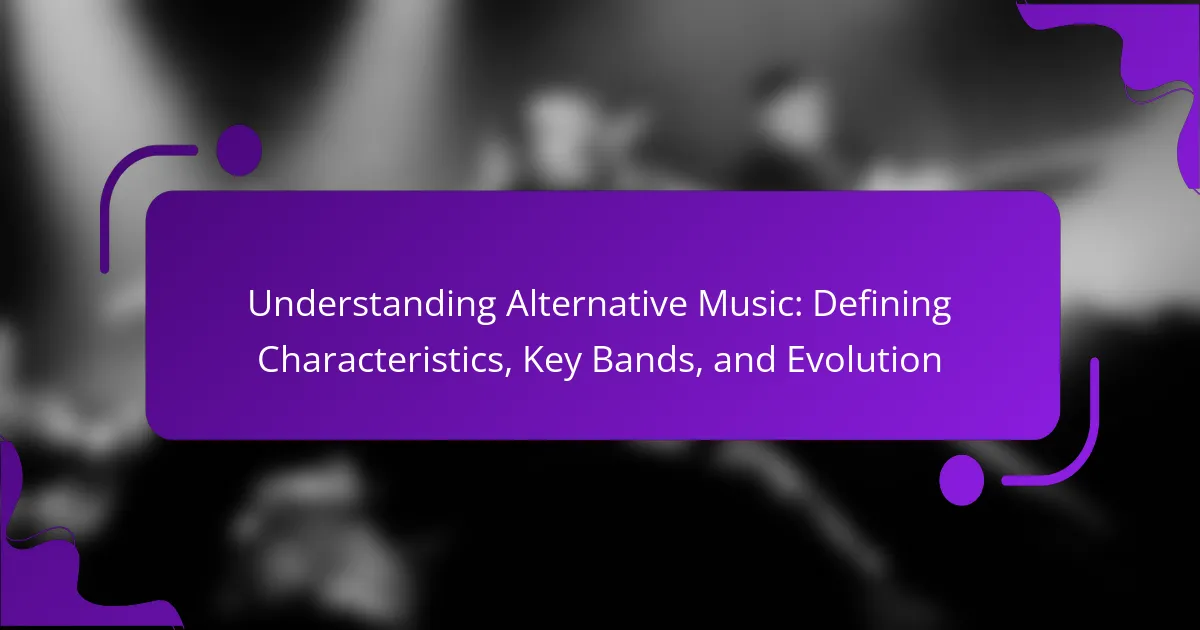 Understanding Alternative Music: Defining Characteristics, Key Bands, and Evolution